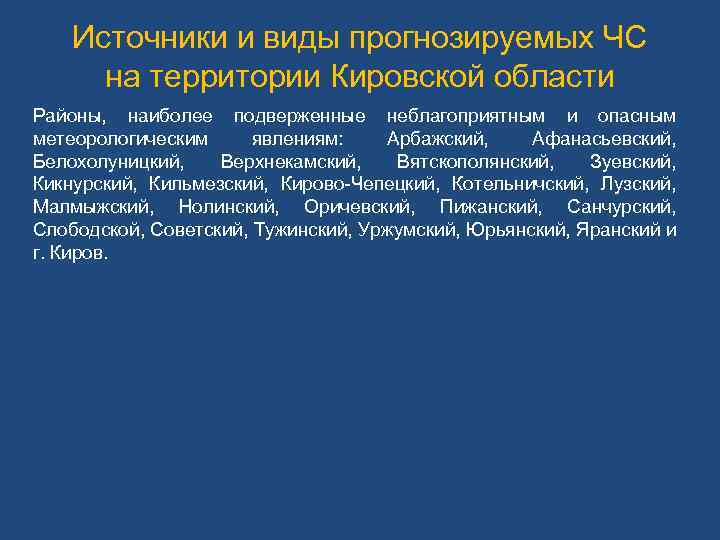 Источники и виды прогнозируемых ЧС на территории Кировской области

Районы, наиболее подверженные неблагоприятным и опасным метеорологическим явлениям: Арбажский, Афанасьевский, Белохолуницкий, Верхнекамский, Вятскополянский, Зуевский, Кикнурский, Кильмезский, Кирово-Чепецкий, Котельничский, Лузский, Малмыжский, Нолинский, Оричевский, Пижанский, Санчурский, Слободской, Советский, Тужинский, Уржумский, Юрьянский, Яранский и г. Киров.